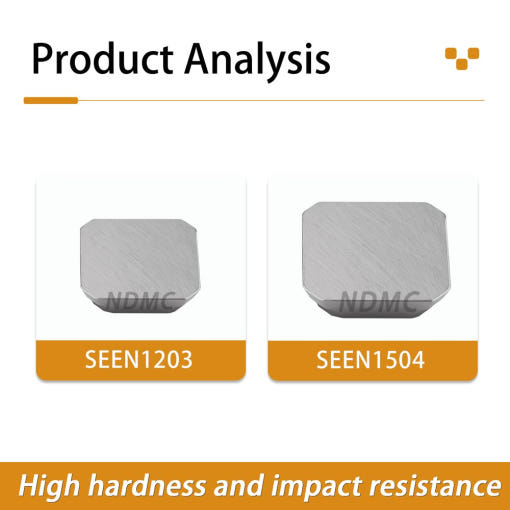 Product Analysis

NDMC

SEEN1203

NDMC

SEEN1504

High hardness and impact resistance